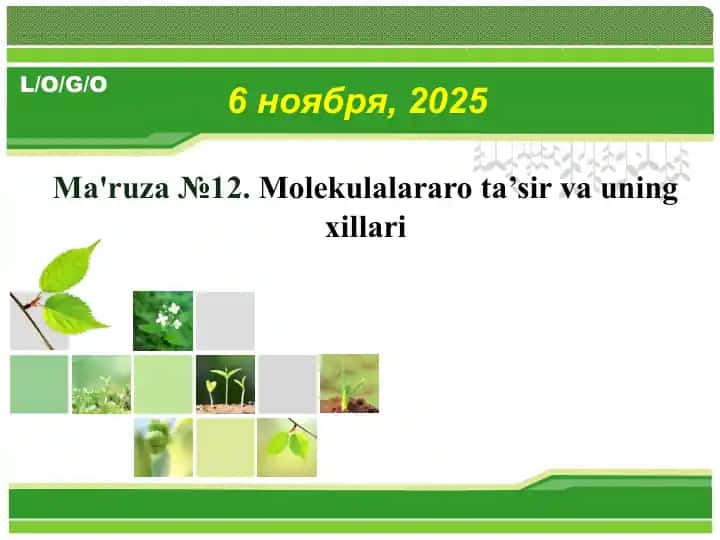 L/O/G/O

6 ноября, 2025

Ma'ruza №12. Molekulalararo ta’sir va uning xillari